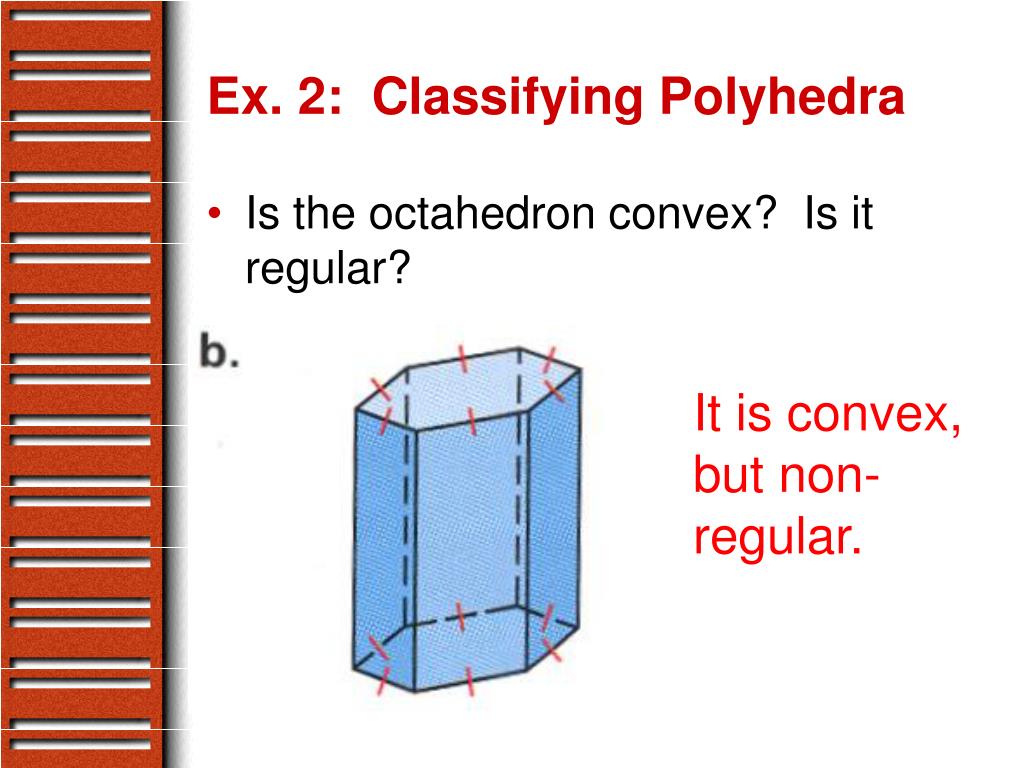 Ex. 2: Classifying Polyhedra

• Is the octahedron convex? Is it regular?

b.

It is convex, but non-regular.